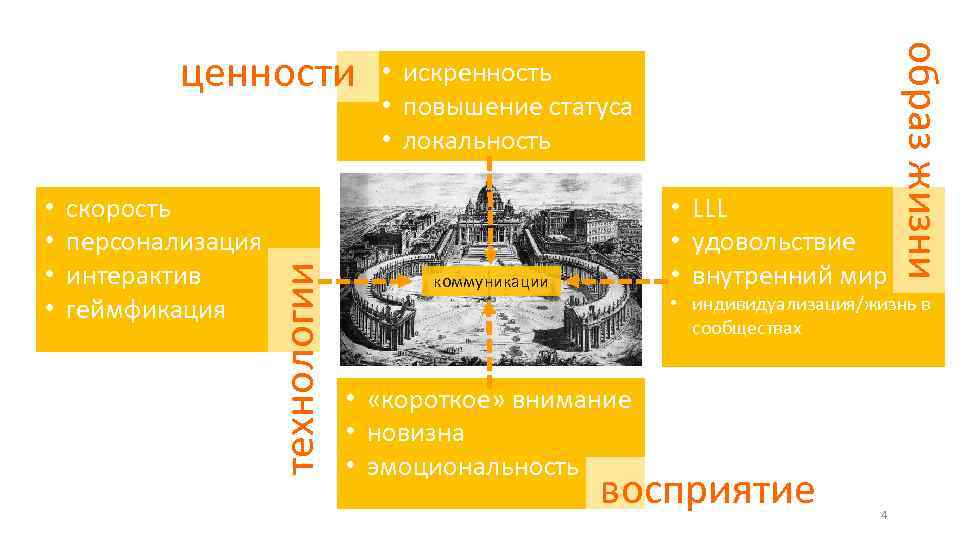 ценности

• искренность
• повышение статуса
• локальность

образ жизни

• скорость
• персонализация
• интерактив
• геймфикация

технологии

коммуникации

• LLL
• удовольствие
• внутренний мир
• индивидуализация/жизнь в сообществах

• «короткое» внимание
• новизна
• эмоциональность

восприятие

4